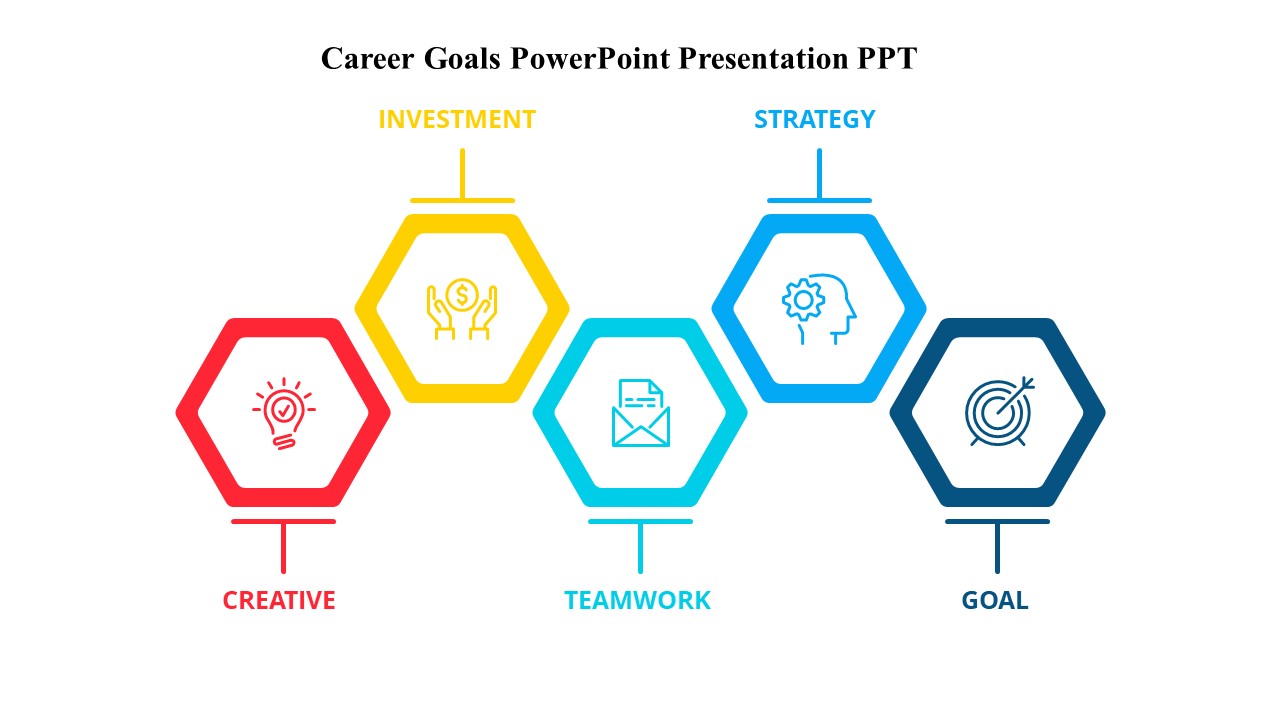 Career Goals PowerPoint Presentation PPT

INVESTMENT

STRATEGY

CREATIVE

TEAMWORK

GOAL